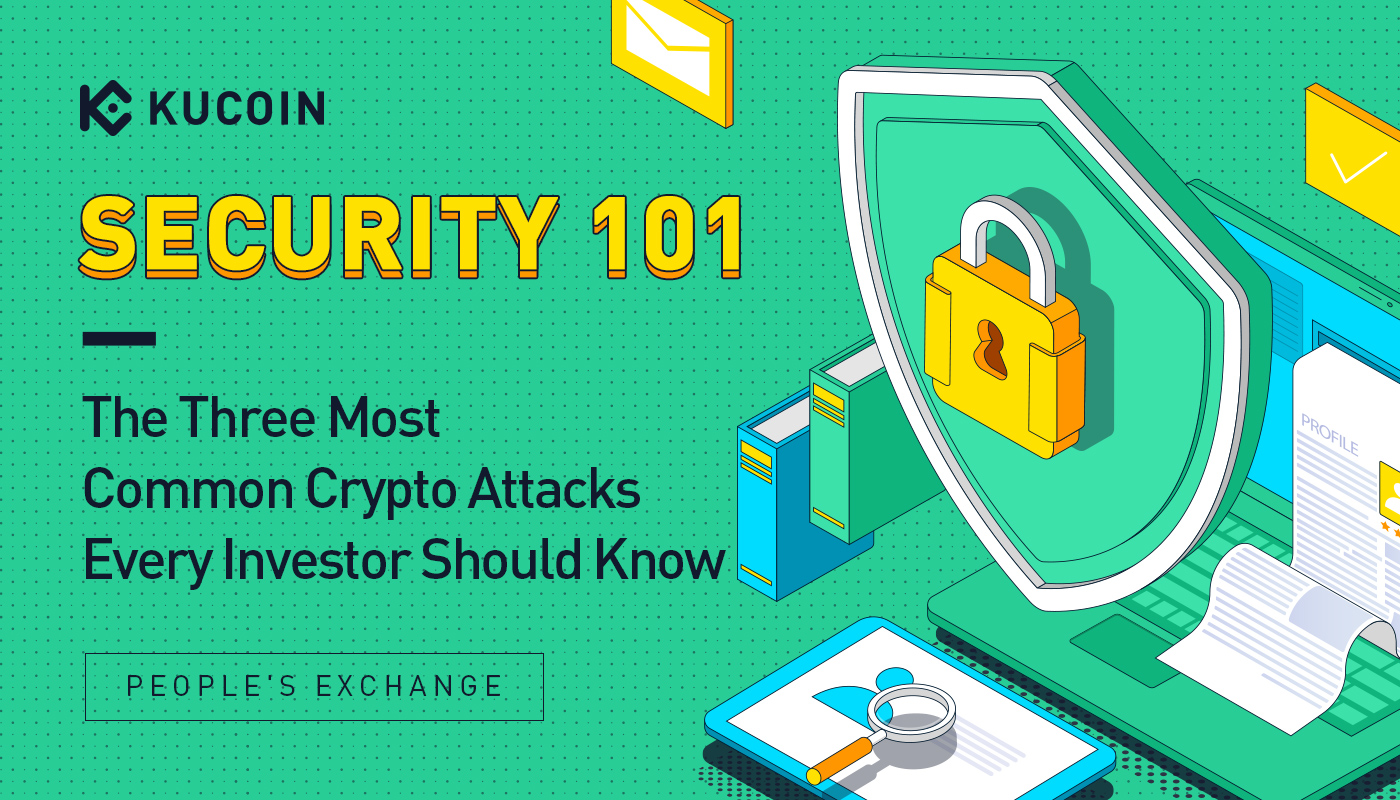 KUCOIN

SECURITY 101

The Three Most Common Crypto Attacks Every Investor Should Know

PEOPLE'S EXCHANGE

PROFILE